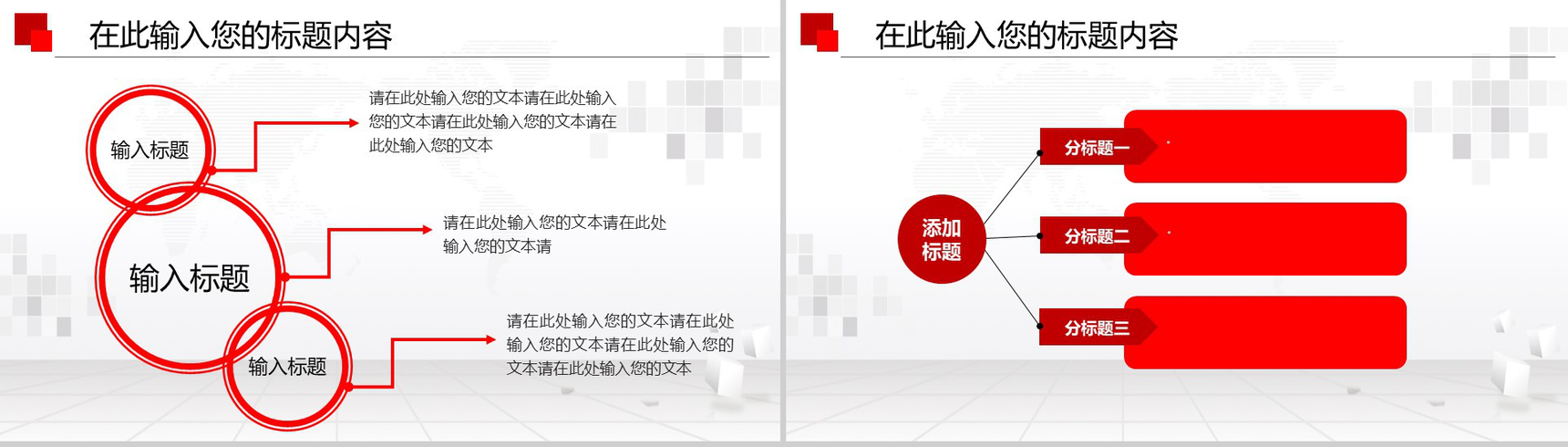 在此输入您的标题内容

输入标题

请在此处输入您的文本请在此处输入您的文本请在此处输入您的文本请在此处输入您的文本

输入标题

请在此处输入您的文本请在此处输入您的文本请

输入标题

请在此处输入您的文本请在此处输入您的文本请在此处输入您的文本请在此处输入您的文本

在此输入您的标题内容

添加标题

分标题一

分标题二

分标题三